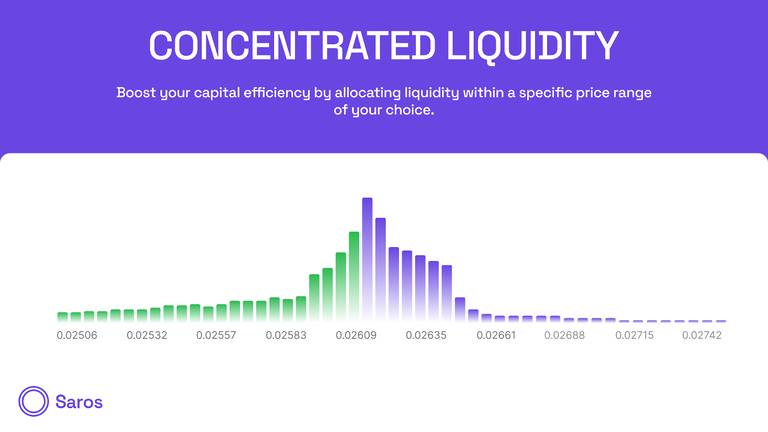 CONCENTRATED LIQUIDITY

Boost your capital efficiency by allocating liquidity within a specific price range of your choice.

0.02506 0.02532 0.02557 0.02583 0.02609 0.02635 0.02661 0.02688 0.02715 0.02742

Saros